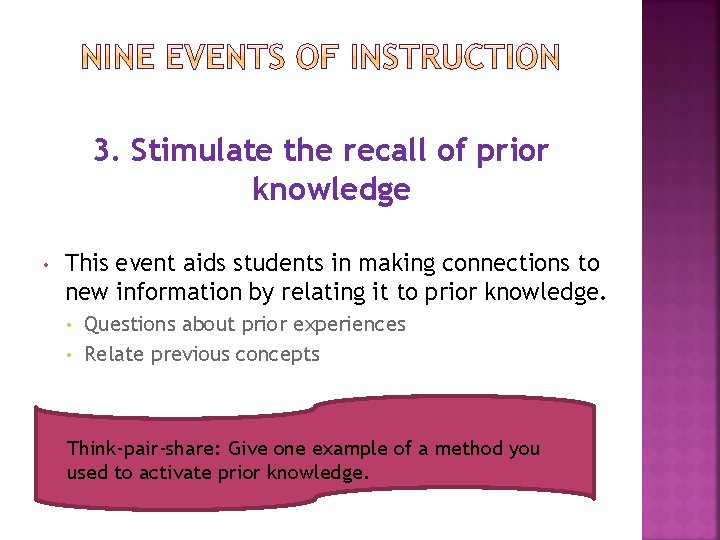 NINE EVENTS OF INSTRUCTION

3. Stimulate the recall of prior knowledge

• This event aids students in making connections to new information by relating it to prior knowledge.
• Questions about prior experiences
• Relate previous concepts

Think-pair-share: Give one example of a method you used to activate prior knowledge.